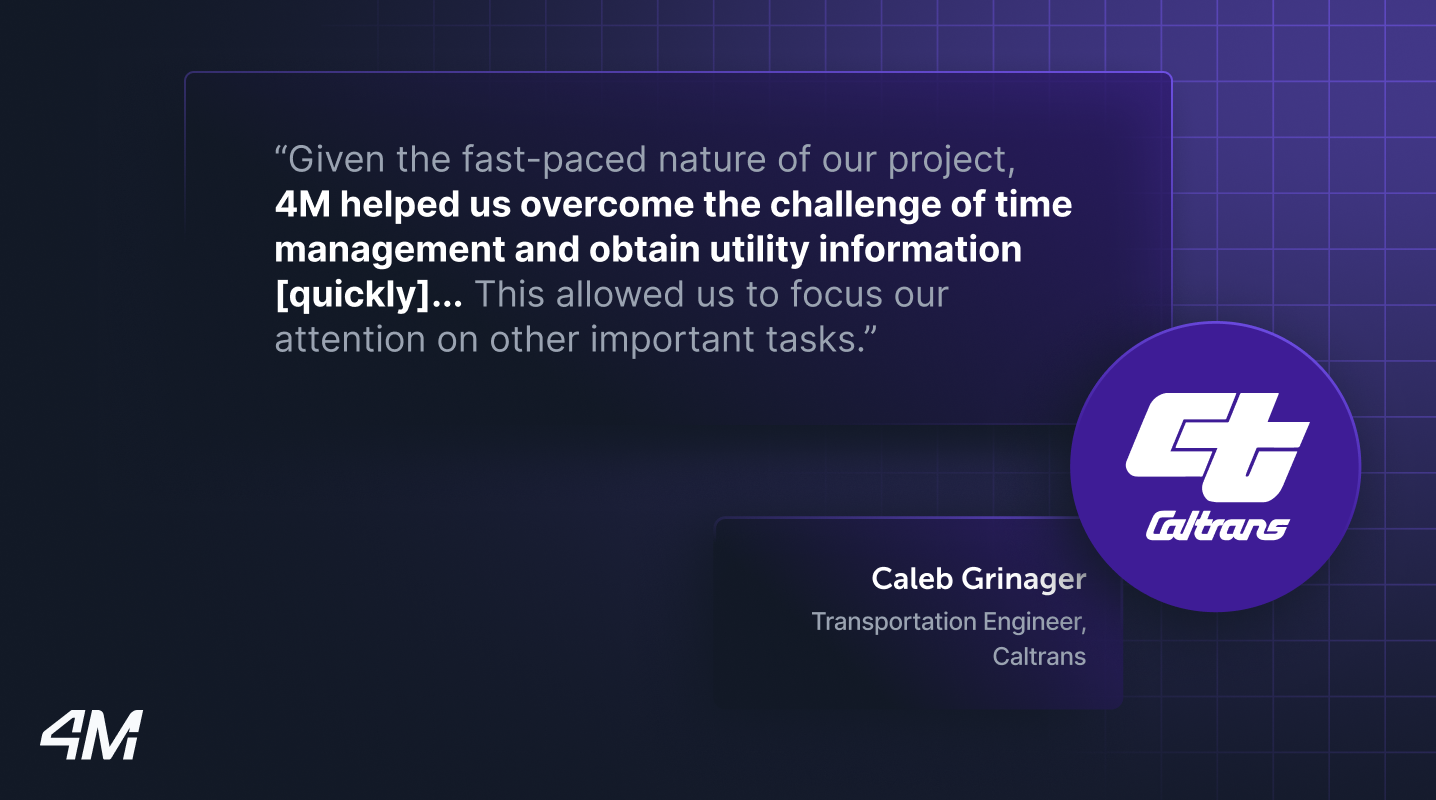 “Given the fast-paced nature of our project, 4M helped us overcome the challenge of time management and obtain utility information [quickly]... This allowed us to focus our attention on other important tasks.”

Ct
Caltrans

Caleb Grinager
Transportation Engineer, Caltrans

4M